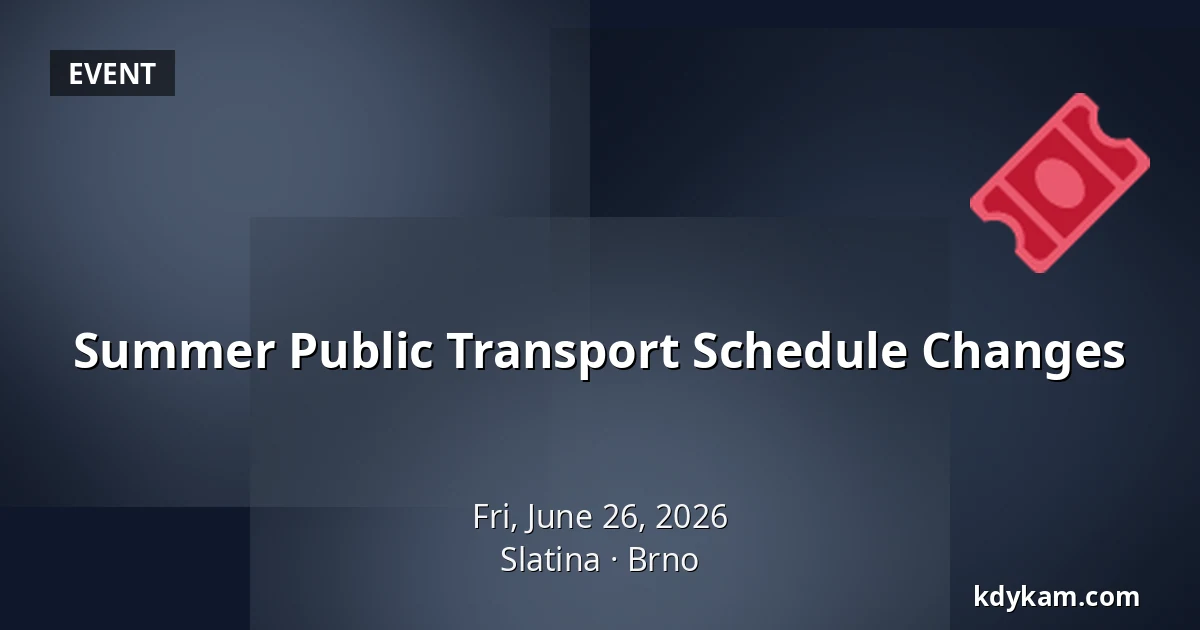 EVENT

Summer Public Transport Schedule Changes

Fri, June 26, 2026
Slatina · Brno

kdykam.com